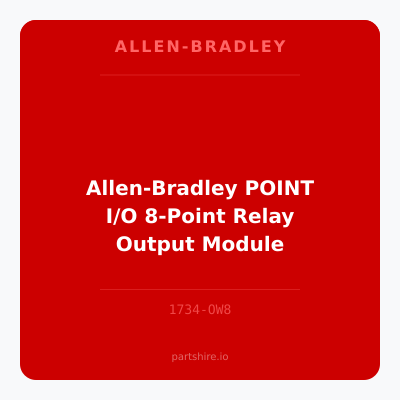 ALLEN-BRADLEY

Allen-Bradley POINT I/O 8-Point Relay Output Module

1734-OW8

partshire.io